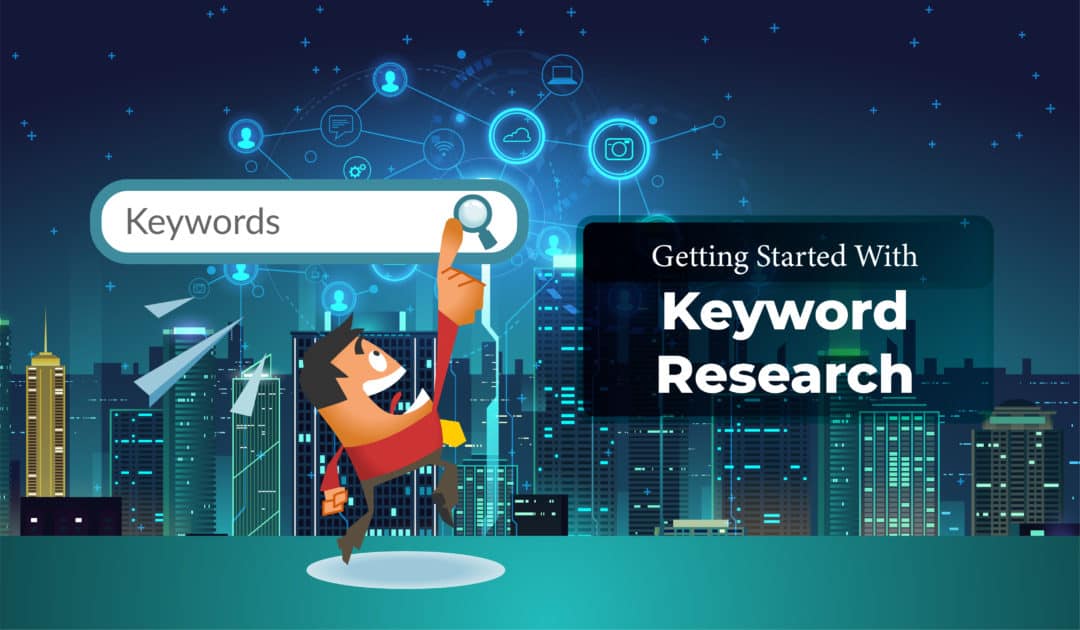 Keywords

Getting Started With
Keyword
Research